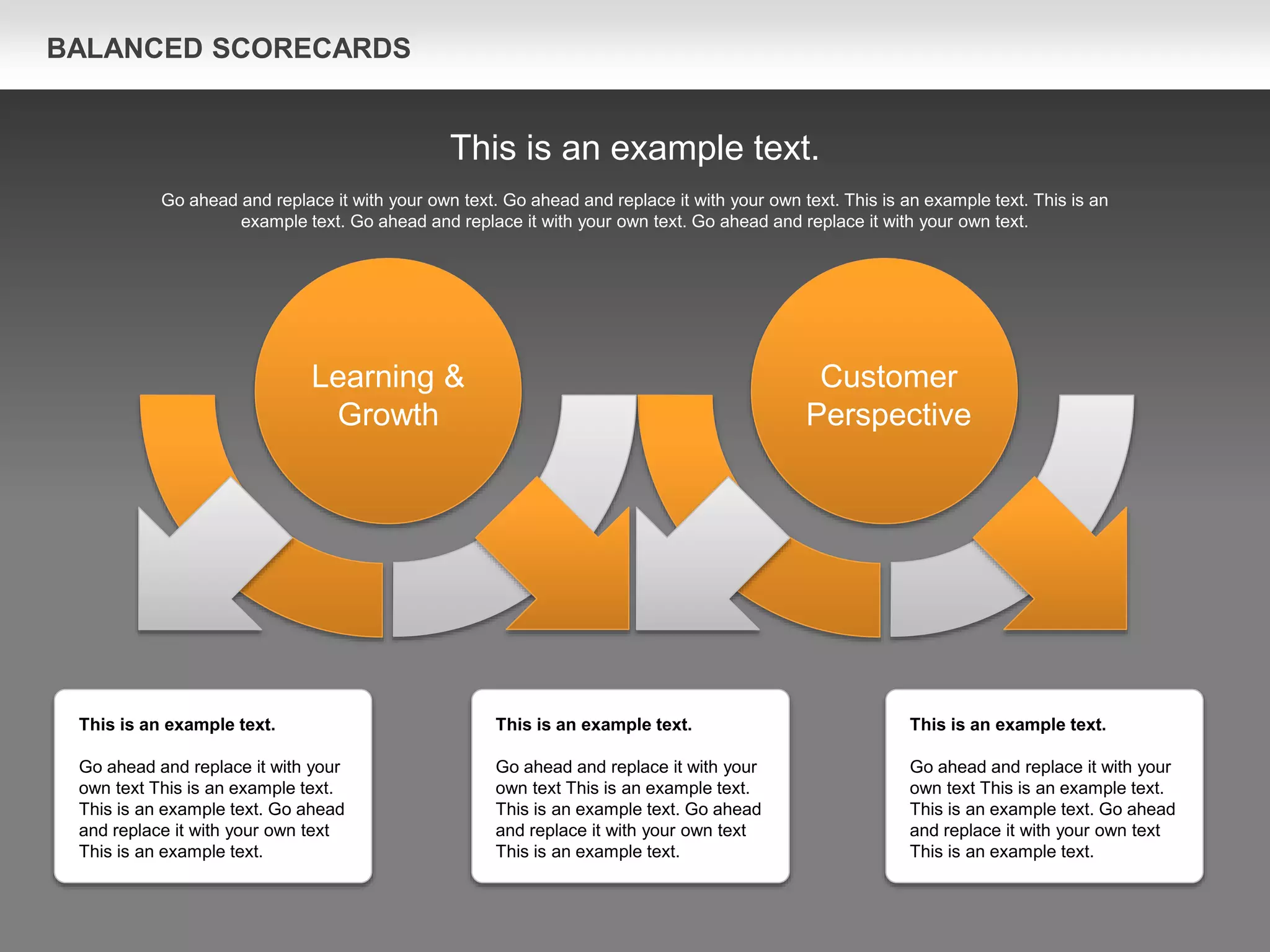 BALANCED SCORECARDS

This is an example text.

Go ahead and replace it with your own text. Go ahead and replace it with your own text. This is an example text. This is an example text. Go ahead and replace it with your own text. Go ahead and replace it with your own text.

Learning & Growth

Customer Perspective

This is an example text.

Go ahead and replace it with your own text This is an example text. This is an example text. Go ahead and replace it with your own text This is an example text.

This is an example text.

Go ahead and replace it with your own text This is an example text. This is an example text. Go ahead and replace it with your own text This is an example text.

This is an example text.

Go ahead and replace it with your own text This is an example text. This is an example text. Go ahead and replace it with your own text This is an example text.